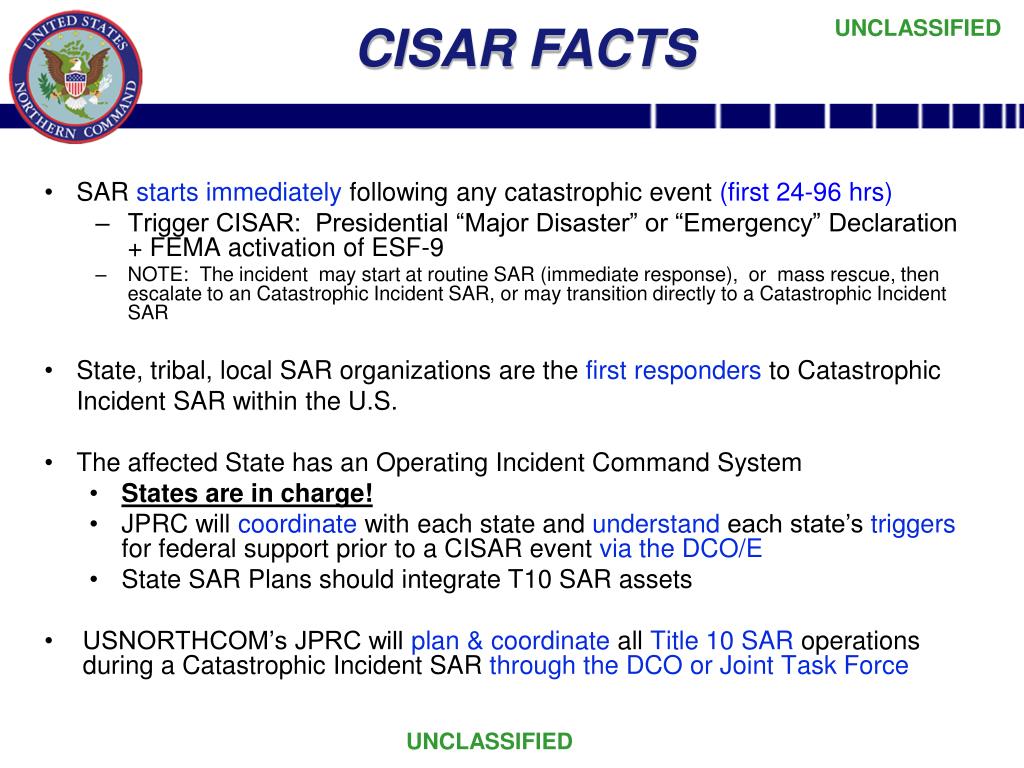 UNITED STATES NORTHERN COMMAND

CISAR FACTS

UNCLASSIFIED

• SAR starts immediately following any catastrophic event (first 24-96 hrs)
– Trigger CISAR: Presidential “Major Disaster” or “Emergency” Declaration + FEMA activation of ESF-9
– NOTE: The incident may start at routine SAR (immediate response), or mass rescue, then escalate to an Catastrophic Incident SAR, or may transition directly to a Catastrophic Incident SAR

• State, tribal, local SAR organizations are the first responders to Catastrophic Incident SAR within the U.S.

• The affected State has an Operating Incident Command System
• States are in charge!
• JPRC will coordinate with each state and understand each state’s triggers for federal support prior to a CISAR event via the DCO/E
• State SAR Plans should integrate T10 SAR assets

• USNORTHCOM’s JPRC will plan & coordinate all Title 10 SAR operations during a Catastrophic Incident SAR through the DCO or Joint Task Force

UNCLASSIFIED